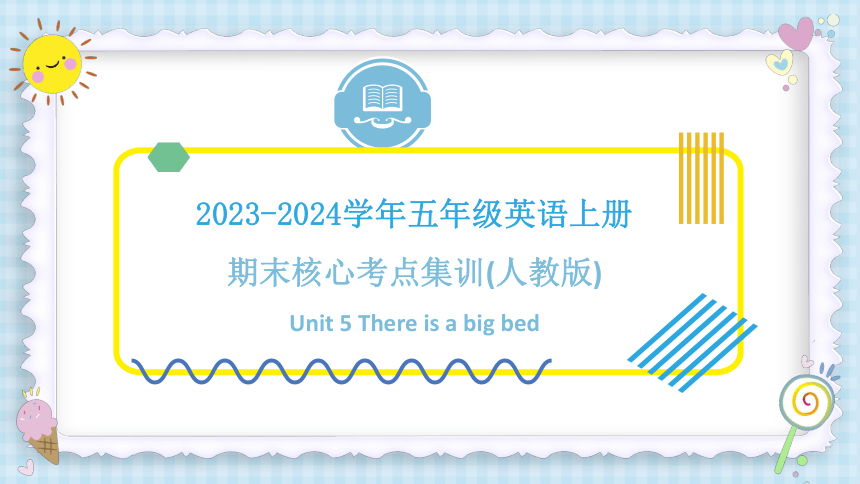 2023-2024学年五年级英语上册

期末核心考点集训(人教版)

Unit 5 There is a big bed